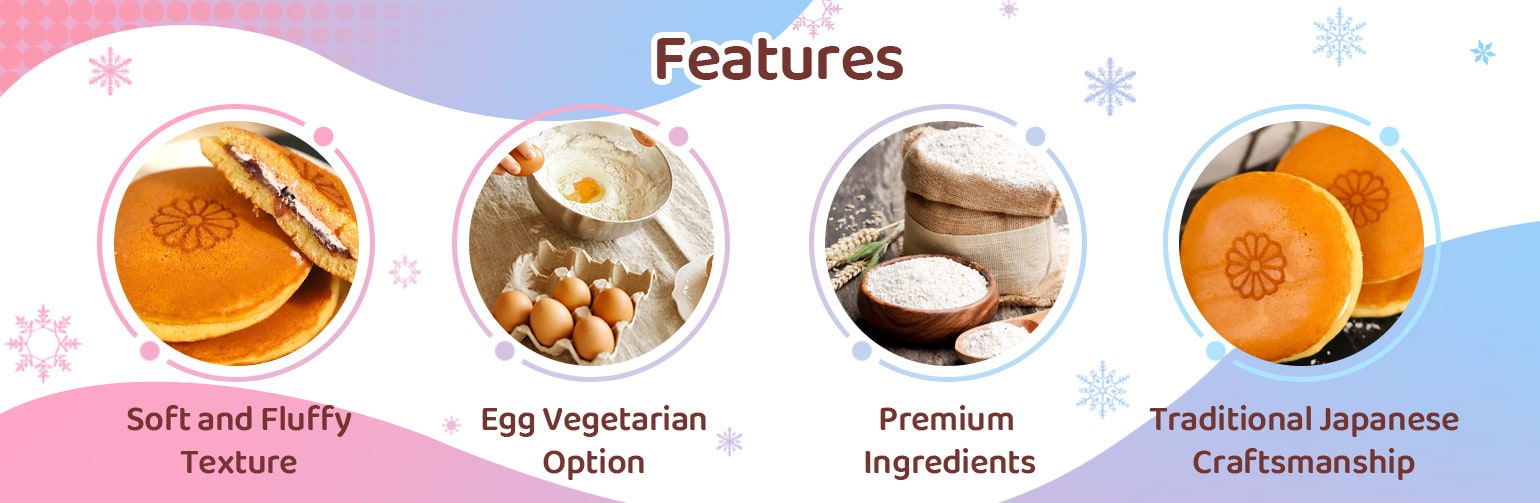 Features

Soft and Fluffy Texture

Egg Vegetarian Option

Premium Ingredients

Traditional Japanese Craftsmanship